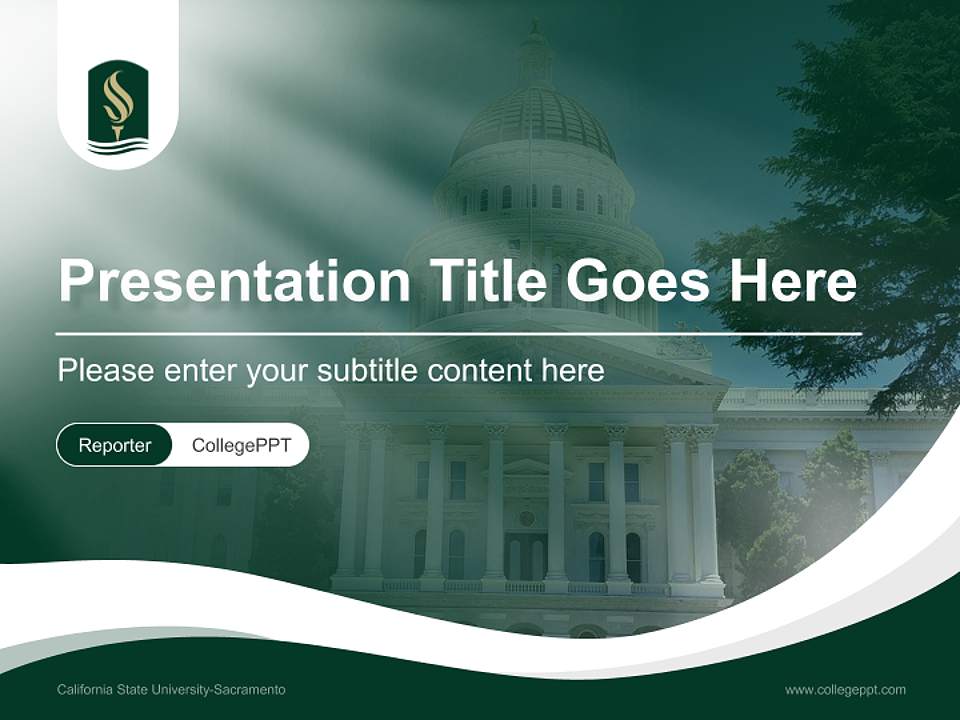 Presentation Title Goes Here

Please enter your subtitle content here

Reporter CollegePPT

California State University-Sacramento

www.collegeppt.com